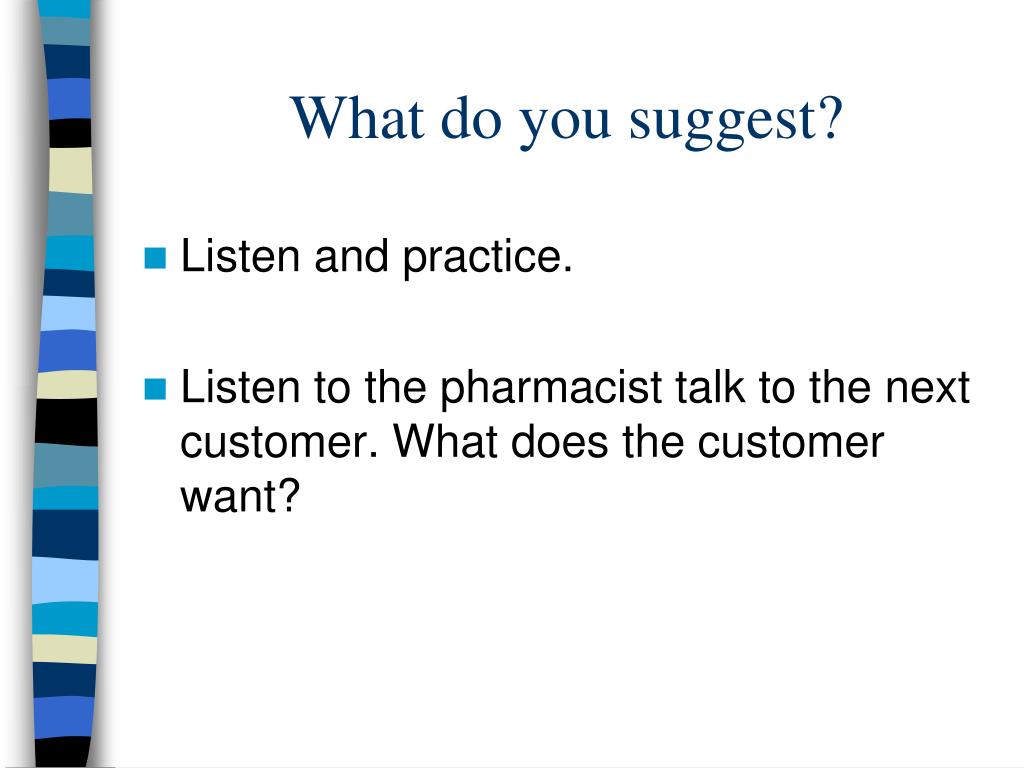 What do you suggest?

Listen and practice.

Listen to the pharmacist talk to the next customer. What does the customer want?